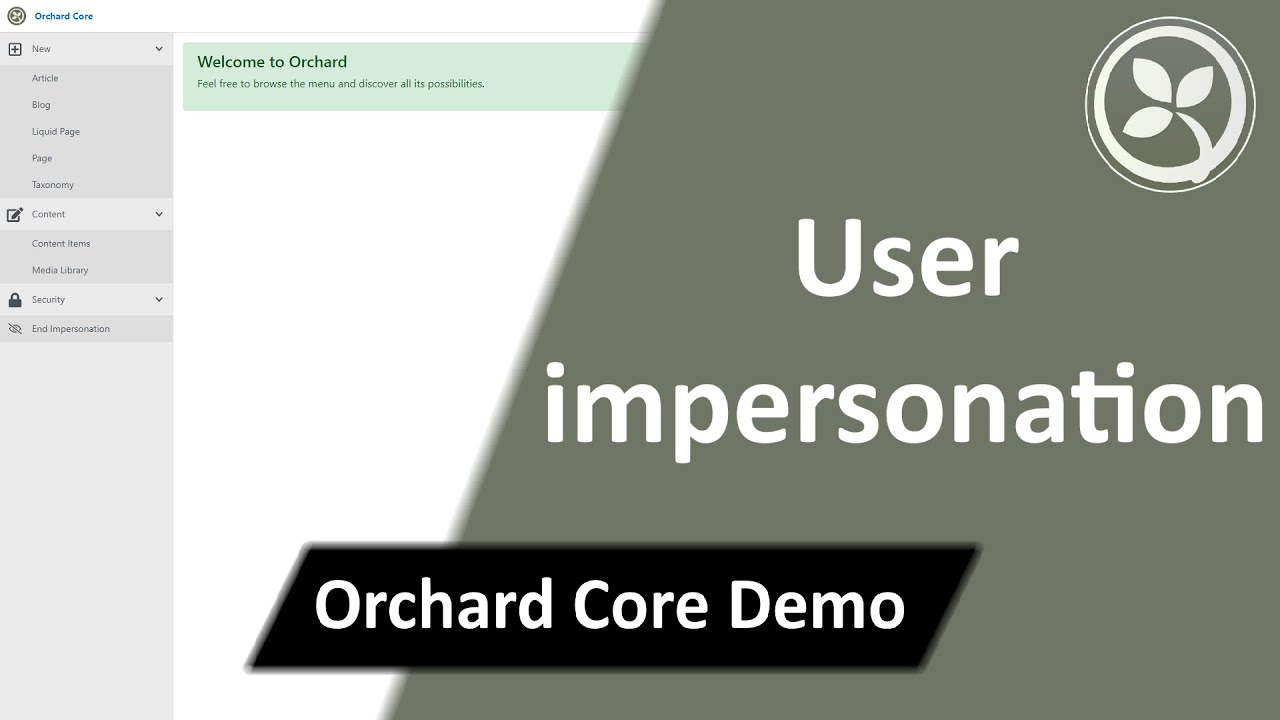 Orchard Core

New
Article
Blog
Liquid Page
Page
Taxonomy
Content
Content Items
Media Library
Security
End Impersonation

Welcome to Orchard
Feel free to browse the menu and discover all its possibilities.

User impersonation

Orchard Core Demo